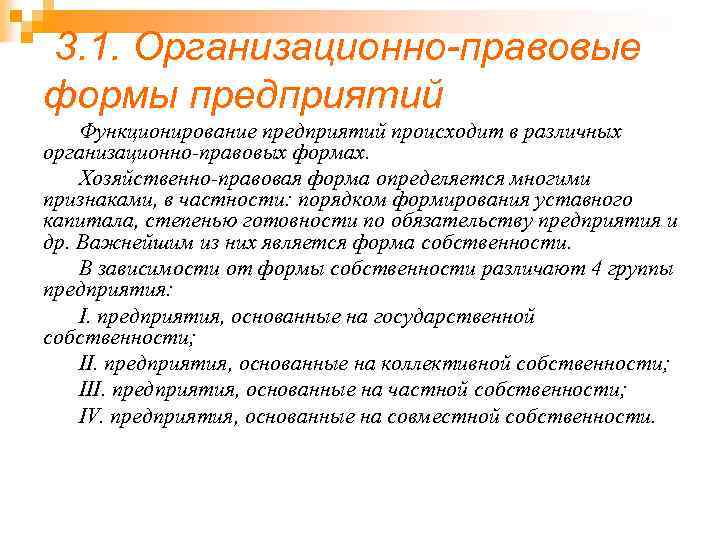 3.1. Организационно-правовые формы предприятий

Функционирование предприятий происходит в различных организационно-правовых формах.

Хозяйственно-правовая форма определяется многими признаками, в частности: порядком формирования уставного капитала, степенью готовности по обязательству предприятия и др. Важнейшим из них является форма собственности.

В зависимости от формы собственности различают 4 группы предприятия:

I. предприятия, основанные на государственной собственности;

II. предприятия, основанные на коллективной собственности;

III. предприятия, основанные на частной собственности;

IV. предприятия, основанные на совместной собственности.